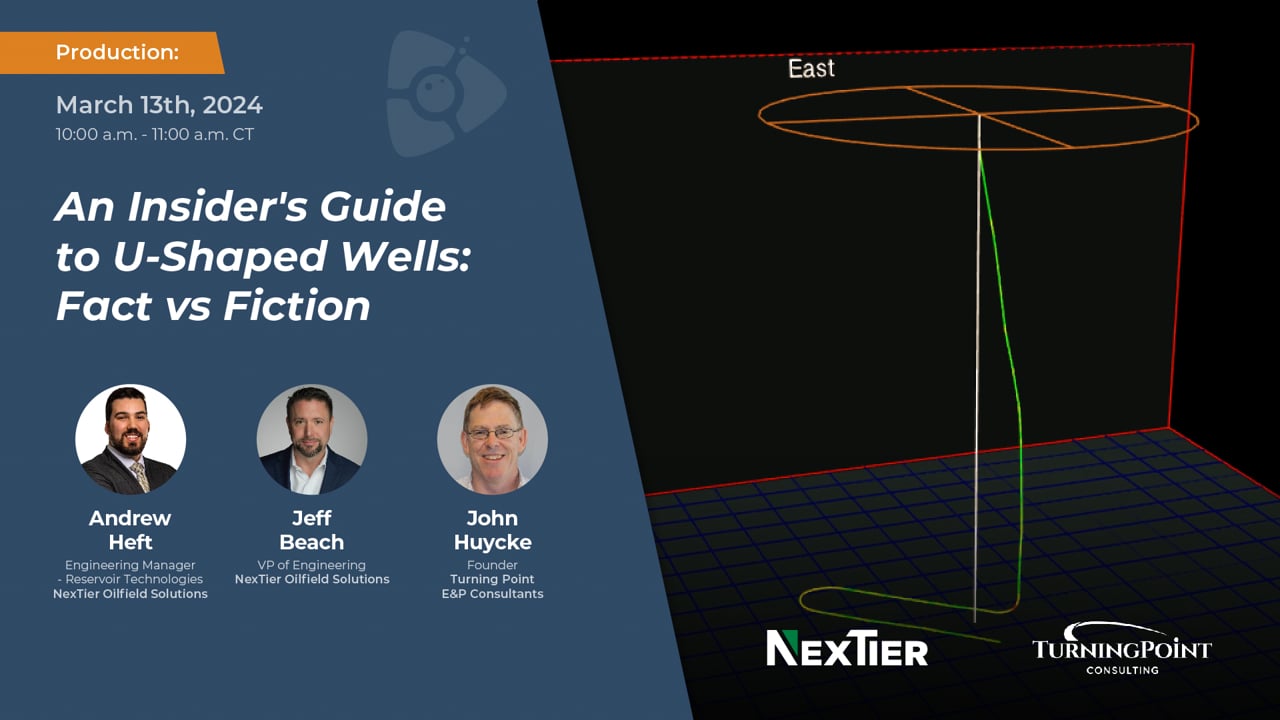 Production:

March 13th, 2024
10:00 a.m. - 11:00 a.m. CT

An Insider's Guide to U-Shaped Wells: Fact vs Fiction

Andrew Heft
Engineering Manager - Reservoir Technologies
NexTier Oilfield Solutions

Jeff Beach
VP of Engineering
NexTier Oilfield Solutions

John Huycke
Founder
Turning Point E&P Consultants

East

NEXTIER

TURNINGPOINT
CONSULTING